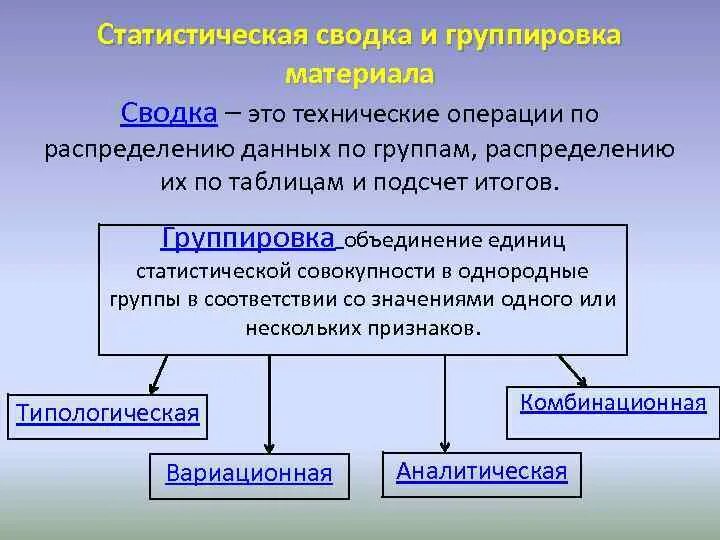 Статистическая сводка и группировка материала

Сводка – это технические операции по распределению данных по группам, распределению их по таблицам и подсчет итогов.

Группировка объединение единиц статистической совокупности в однородные группы в соответствии со значениями одного или нескольких признаков.

Типологическая

Вариационная

Аналитическая

Комбинационная